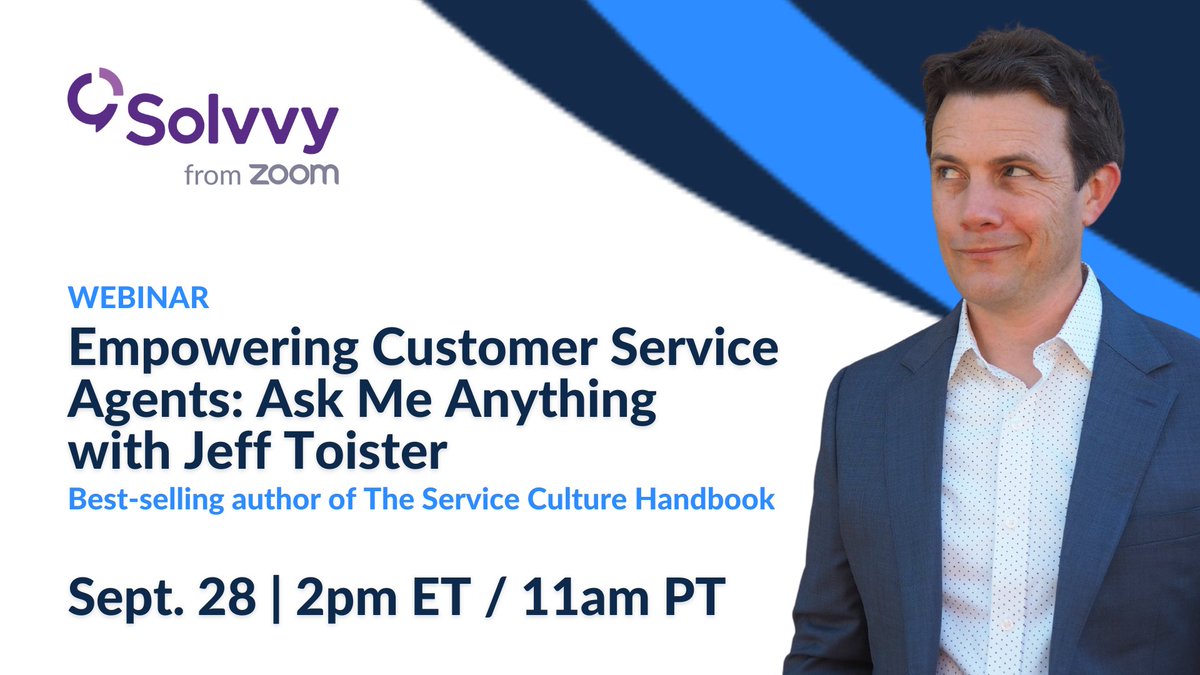 Solvvy
from zoom

WEBINAR
Empowering Customer Service Agents: Ask Me Anything with Jeff Toister
Best-selling author of The Service Culture Handbook

Sept. 28 | 2pm ET / 11am PT